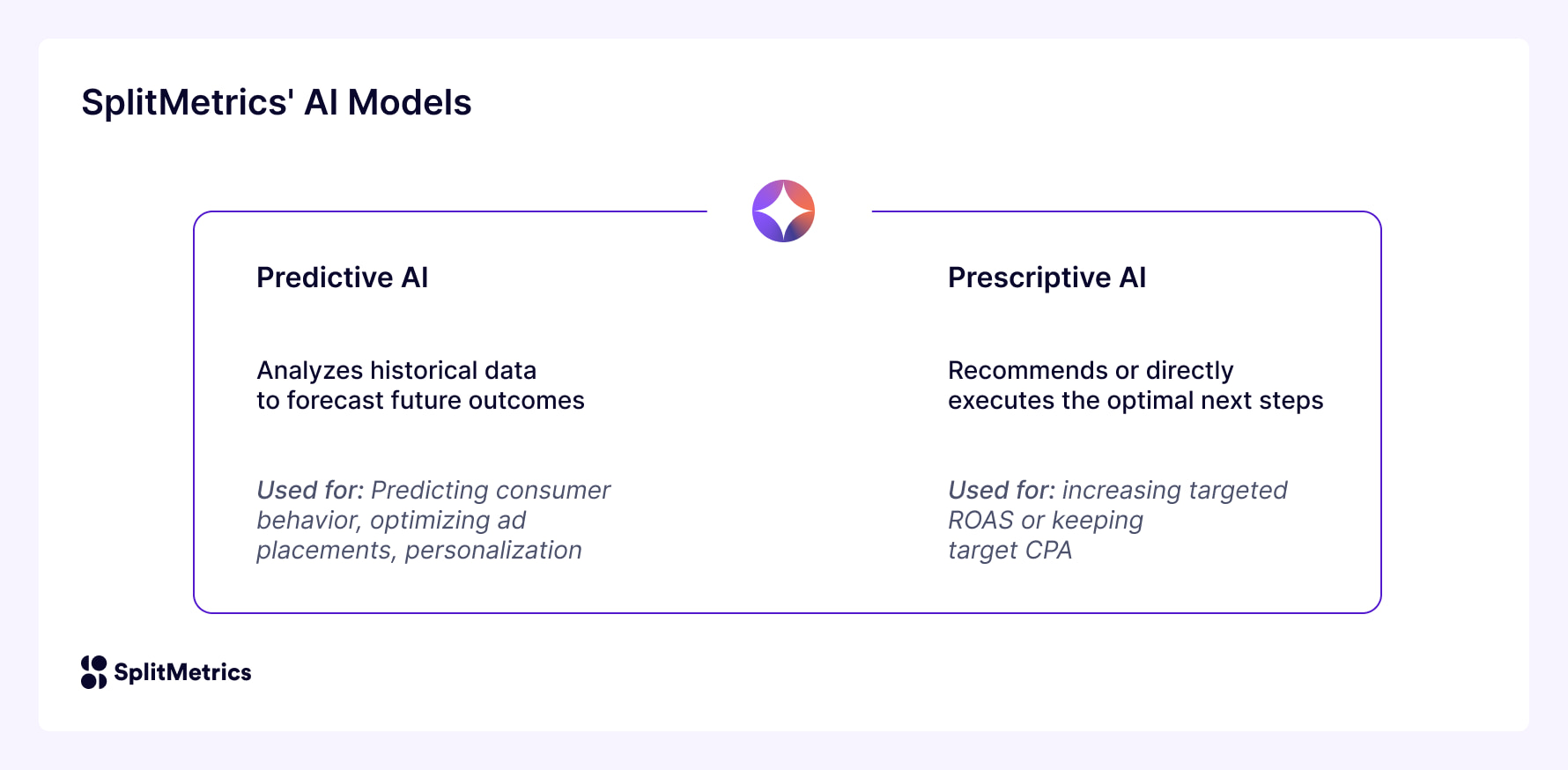 SplitMetrics' AI Models

Predictive AI

Analyzes historical data to forecast future outcomes

Used for: Predicting consumer behavior, optimizing ad placements, personalization

Prescriptive AI

Recommends or directly executes the optimal next steps

Used for: increasing targeted ROAS or keeping target CPA

SplitMetrics